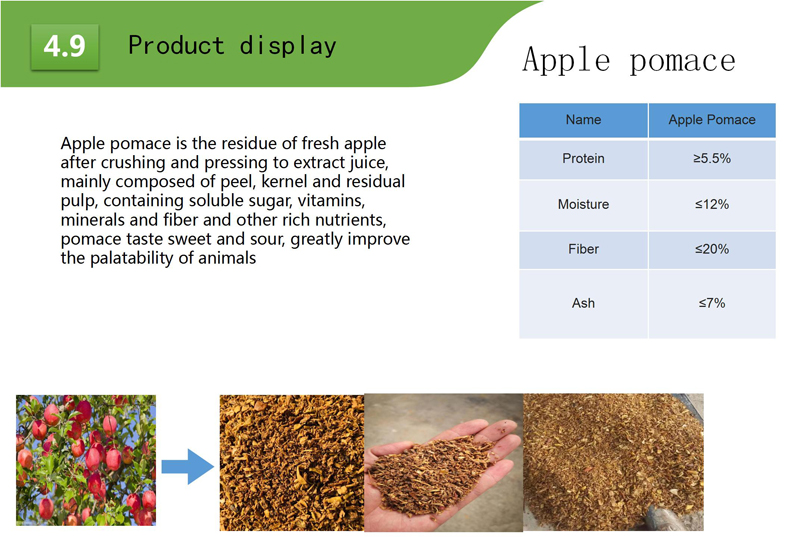 4.9 Product display

Apple pomace

Apple pomace is the residue of fresh apple after crushing and pressing to extract juice, mainly composed of peel, kernel and residual pulp, containing soluble sugar, vitamins, minerals and fiber and other rich nutrients, pomace taste sweet and sour, greatly improve the palatability of animals

| Name | Apple Pomace |
|---|---|
| Protein | ≥5.5% |
| Moisture | ≤12% |
| Fiber | ≤20% |
| Ash | ≤7% |